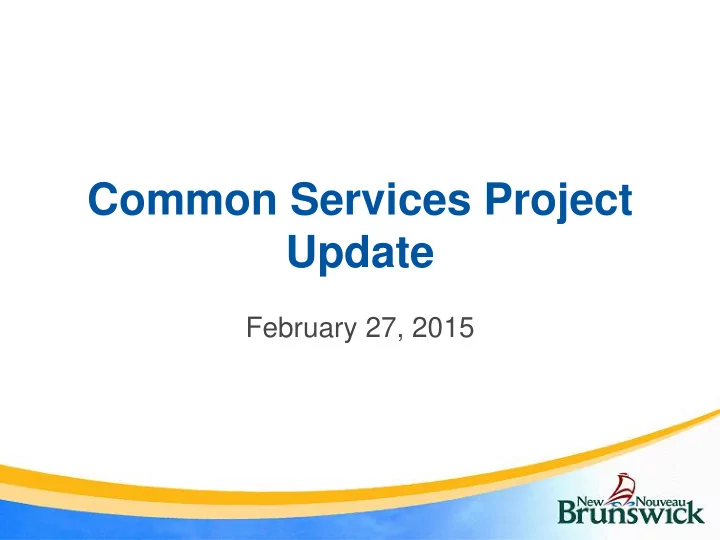 Common Services Project Update

February 27, 2015

New Nouveau
Brunswick